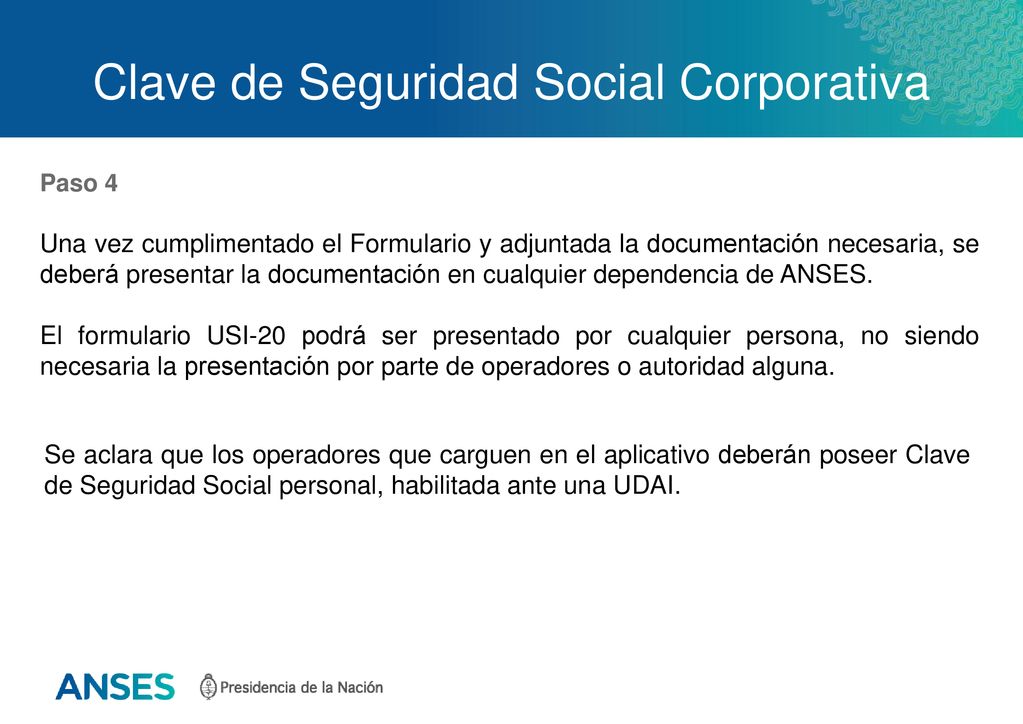 Clave de Seguridad Social Corporativa

Paso 4

Una vez cumplimentado el Formulario y adjuntada la documentación necesaria, se deberá presentar la documentación en cualquier dependencia de ANSES.

El formulario USI-20 podrá ser presentado por cualquier persona, no siendo necesaria la presentación por parte de operadores o autoridad alguna.

Se aclara que los operadores que carguen en el aplicativo deberán poseer Clave de Seguridad Social personal, habilitada ante una UDAI.

ANSES

Presidencia de la Nación